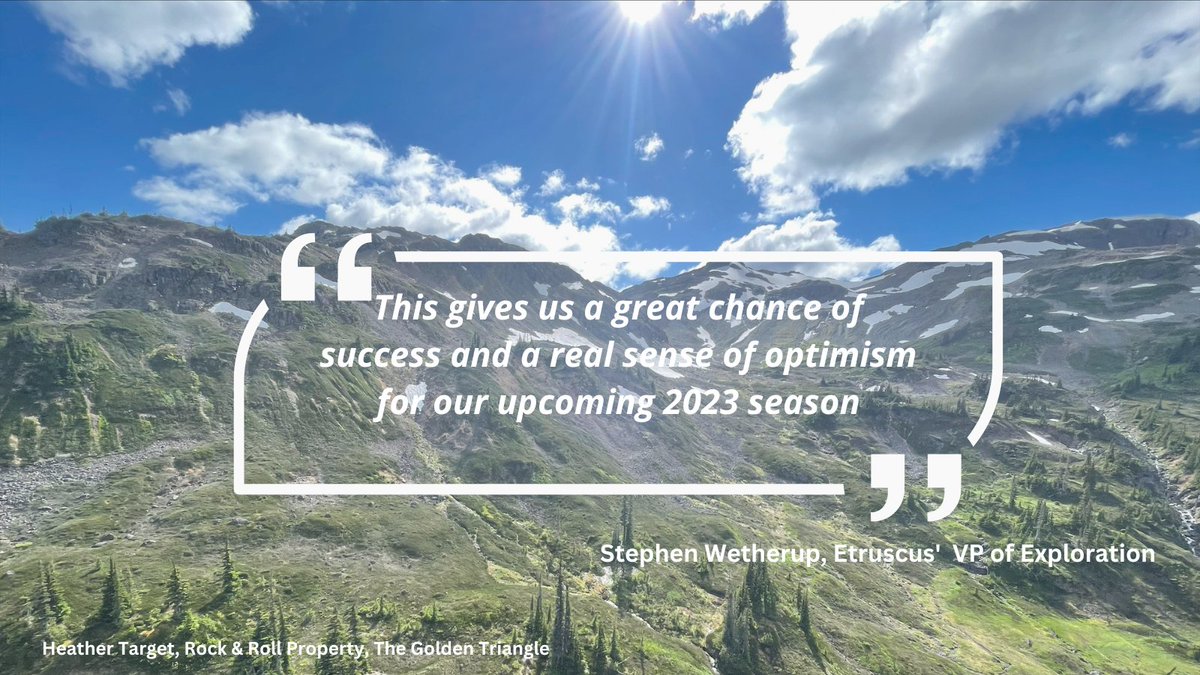 “This gives us a great chance of success and a real sense of optimism for our upcoming 2023 season”

Stephen Wetherup, Etruscus'  VP of Exploration

Heather Target, Rock & Roll Property, The Golden Triangle